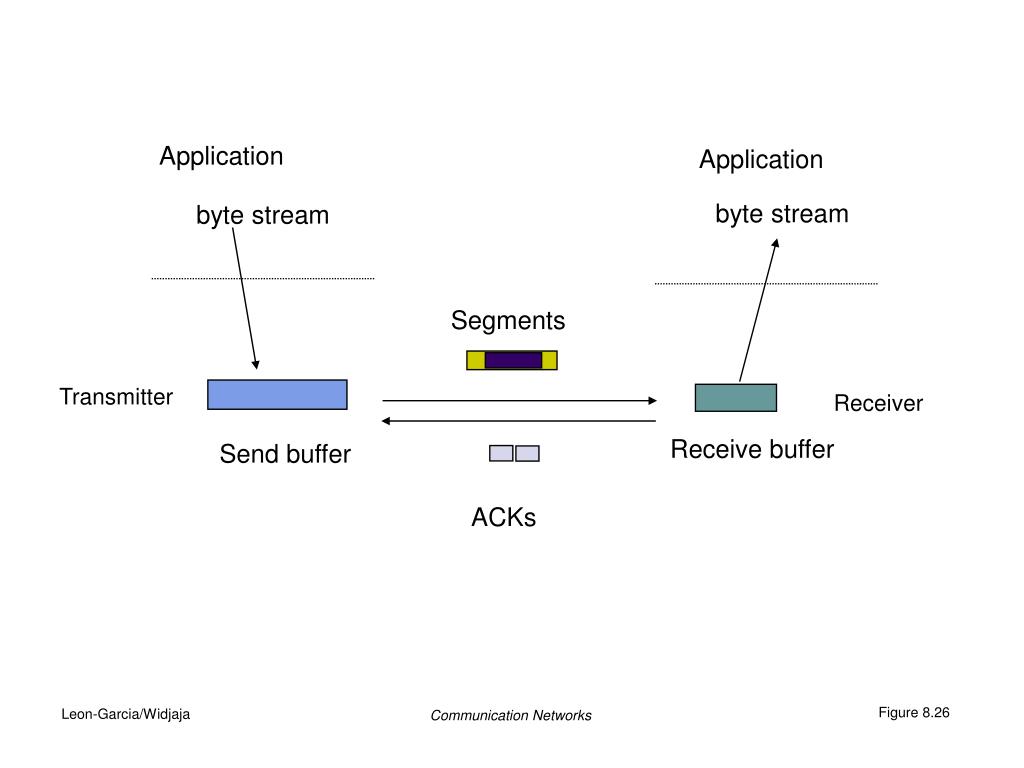 Application

byte stream

Application

byte stream

Segments

Transmitter

Receiver

Send buffer

Receive buffer

ACKs

Leon-Garcia/Widjaja

Communication Networks

Figure 8.26